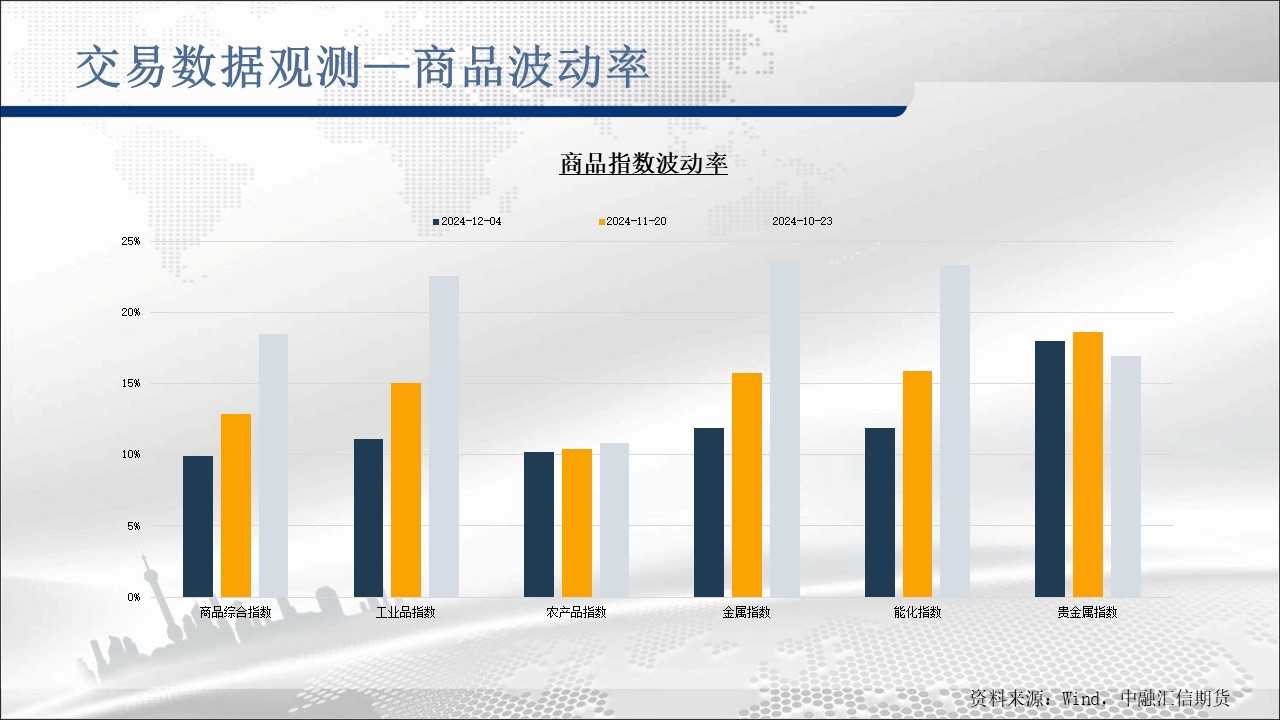 交易数据观测—商品波动率

商品指数波动率

2024-12-04 2024-11-20 2024-10-23

25%
20%
15%
10%
5%
0%

商品综合指数 工业品指数 农产品指数 金属指数 能化指数 贵金属指数

资料来源：Wind，中融汇信期货